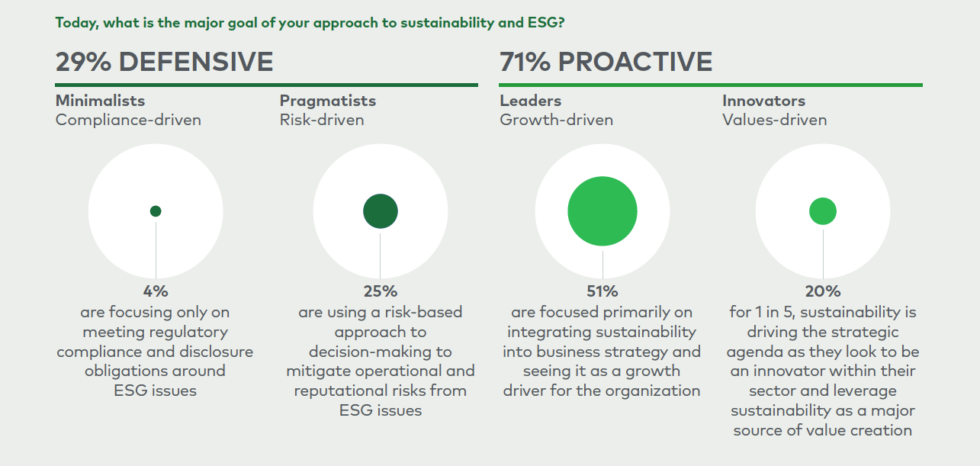 Today, what is the major goal of your approach to sustainability and ESG?

29% DEFENSIVE

Minimalists
Compliance-driven

4%
are focusing only on meeting regulatory compliance and disclosure obligations around ESG issues

Pragmatists
Risk-driven

25%
are using a risk-based approach to decision-making to mitigate operational and reputational risks from ESG issues

71% PROACTIVE

Leaders
Growth-driven

51%
are focused primarily on integrating sustainability into business strategy and seeing it as a growth driver for the organization

Innovators
Values-driven

20%
for 1 in 5, sustainability is driving the strategic agenda as they look to be an innovator within their sector and leverage sustainability as a major source of value creation